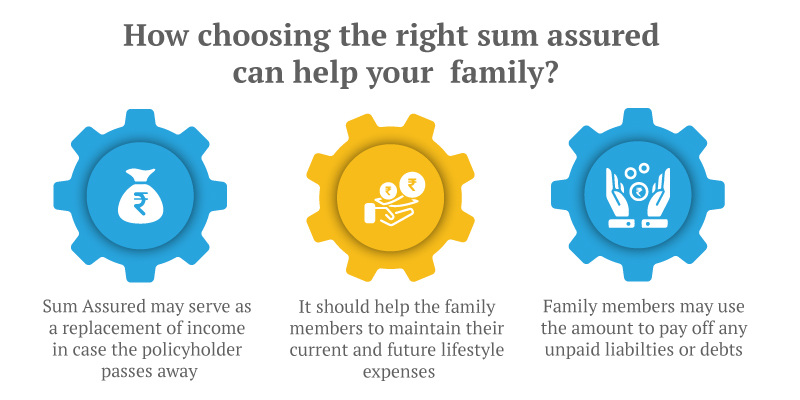 How choosing the right sum assured can help your  family?

₹

Sum Assured may serve as a replacement of income in case the policyholder passes away

₹ ₹

It should help the family members to maintain their current and future lifestyle expenses

₹

Family members may use the amount to pay off any unpaid liabilties or debts